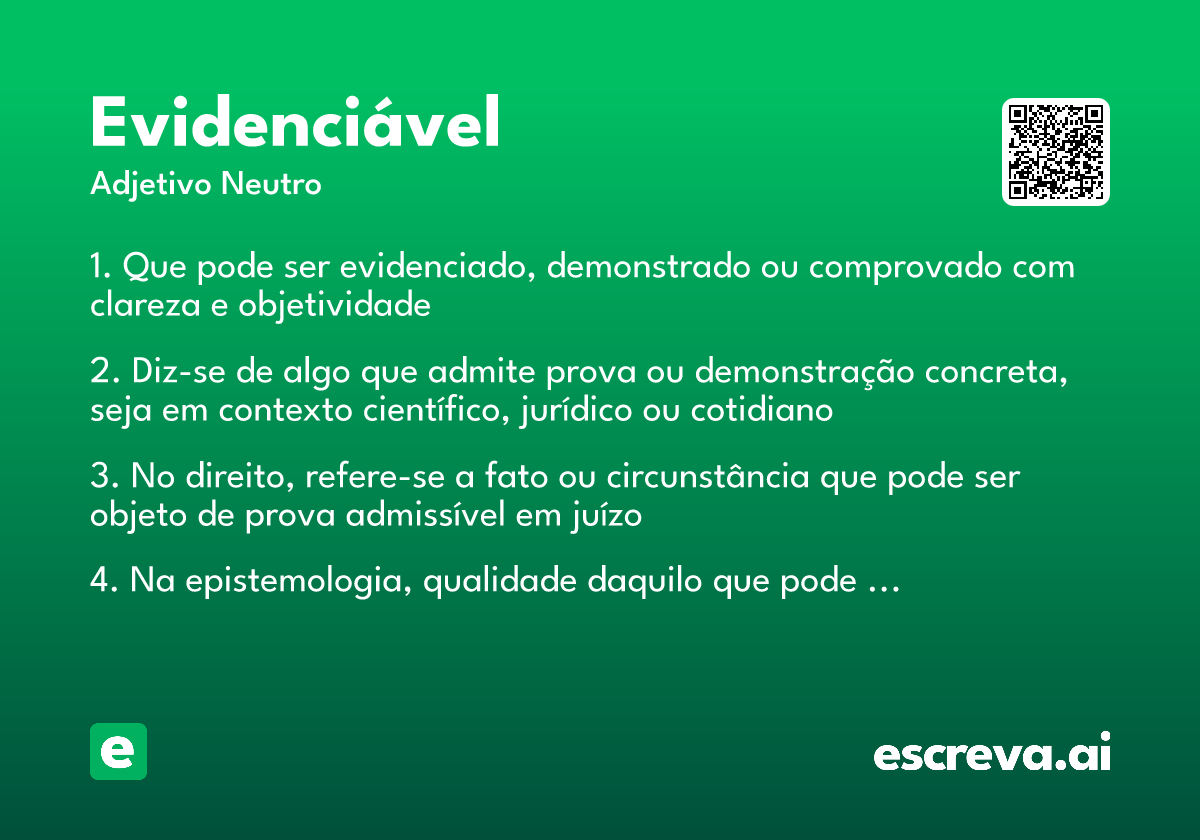 Evidenciável

Adjetivo Neutro

1. Que pode ser evidenciado, demonstrado ou comprovado com clareza e objetividade

2. Diz-se de algo que admite prova ou demonstração concreta, seja em contexto científico, jurídico ou cotidiano

3. No direito, refere-se a fato ou circunstância que pode ser objeto de prova admissível em juízo

4. Na epistemologia, qualidade daquilo que pode ...

e

escreva.ai